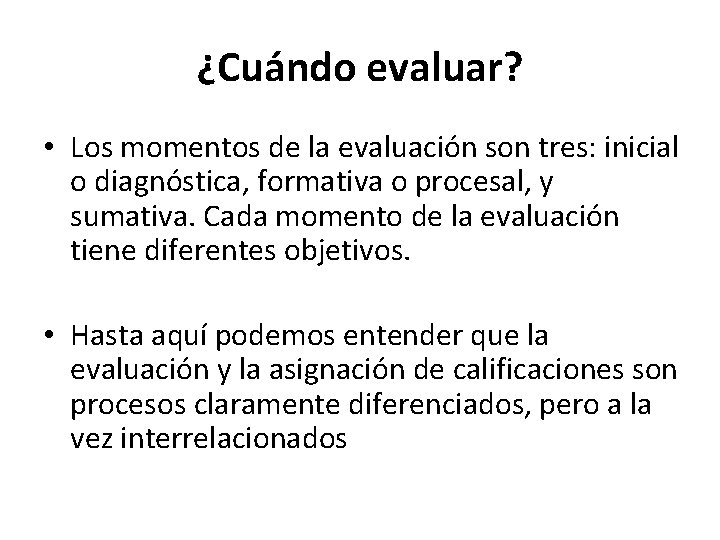 ¿Cuándo evaluar?

• Los momentos de la evaluación son tres: inicial o diagnóstica, formativa o procesal, y sumativa. Cada momento de la evaluación tiene diferentes objetivos.

• Hasta aquí podemos entender que la evaluación y la asignación de calificaciones son procesos claramente diferenciados, pero a la vez interrelacionados